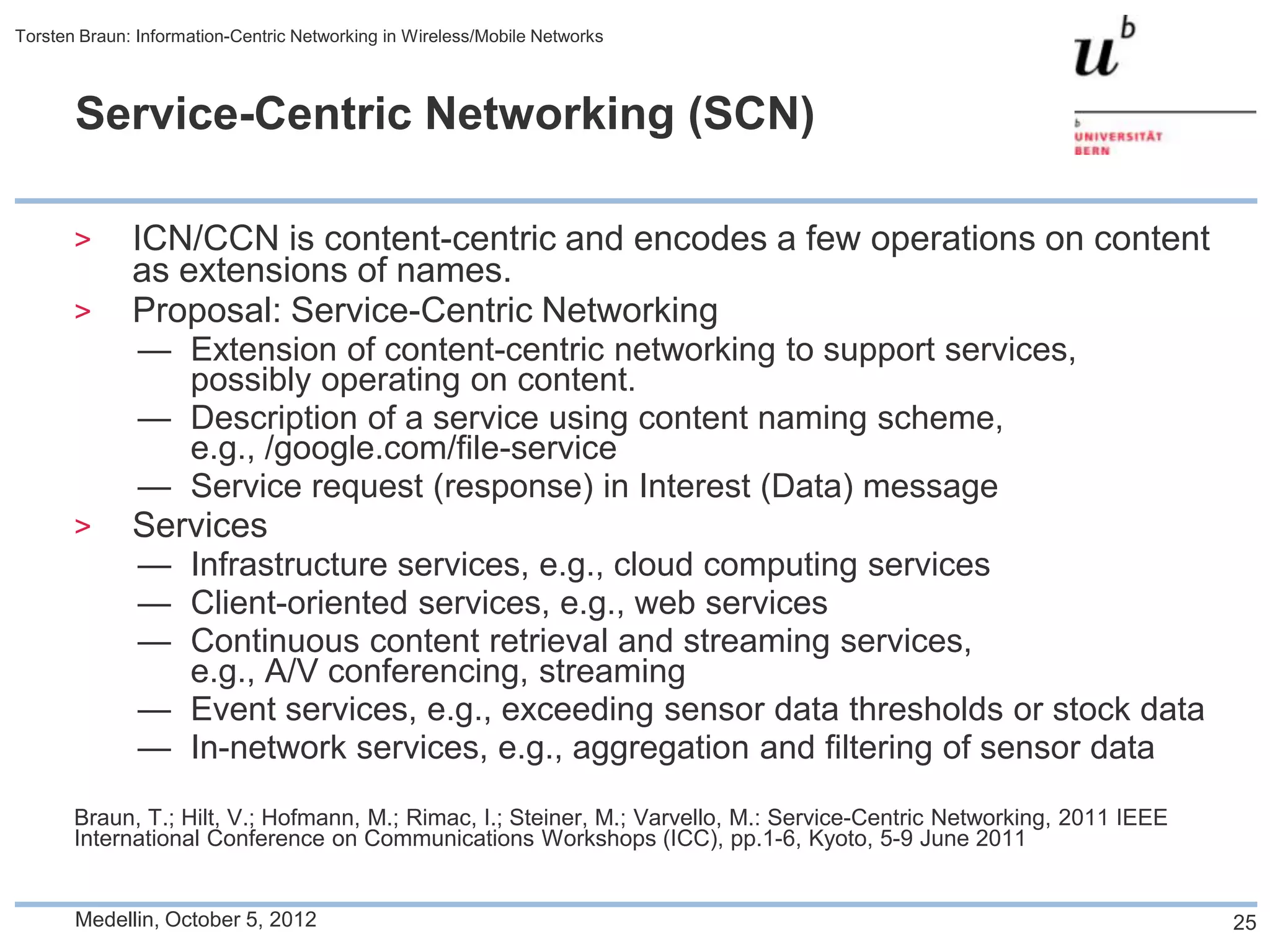 Torsten Braun: Information-Centric Networking in Wireless/Mobile Networks

$u^b$

b UNIVERSITÄT BERN

Service-Centric Networking (SCN)

> ICN/CCN is content-centric and encodes a few operations on content as extensions of names.
> Proposal: Service-Centric Networking
— Extension of content-centric networking to support services, possibly operating on content.
— Description of a service using content naming scheme, e.g., /google.com/file-service
— Service request (response) in Interest (Data) message
> Services
— Infrastructure services, e.g., cloud computing services
— Client-oriented services, e.g., web services
— Continuous content retrieval and streaming services, e.g., A/V conferencing, streaming
— Event services, e.g., exceeding sensor data thresholds or stock data
— In-network services, e.g., aggregation and filtering of sensor data

Braun, T.; Hilt, V.; Hofmann, M.; Rimac, I.; Steiner, M.; Varvello, M.: Service-Centric Networking, 2011 IEEE International Conference on Communications Workshops (ICC), pp.1-6, Kyoto, 5-9 June 2011

Medellin, October 5, 2012

25